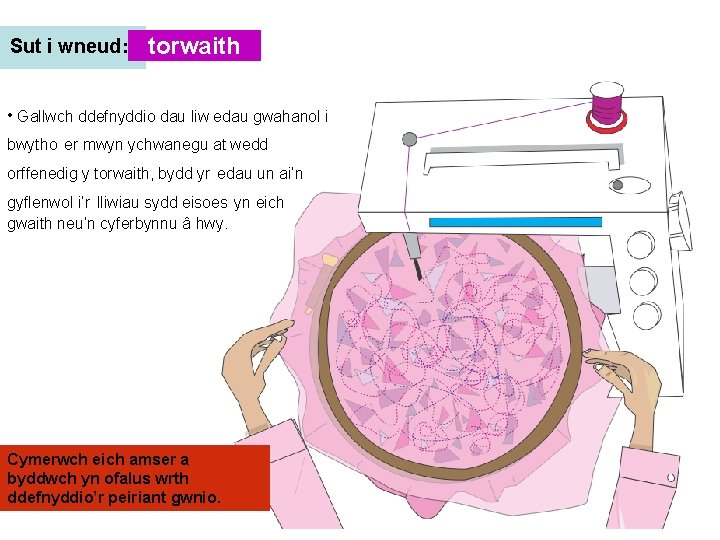 Sut i wneud: torwaith

• Gallwch ddefnyddio dau liw edau gwahanol i bwytho er mwyn ychwanegu at wedd orffenedig y torwaith, bydd yr edau un ai'n gyflenwol i'r lliwiau sydd eisoes yn eich gwaith neu'n cyferbynnu â hwy.

Cymerwch eich amser a byddwch yn ofalus wrth ddefnyddio'r peiriant gwnio.